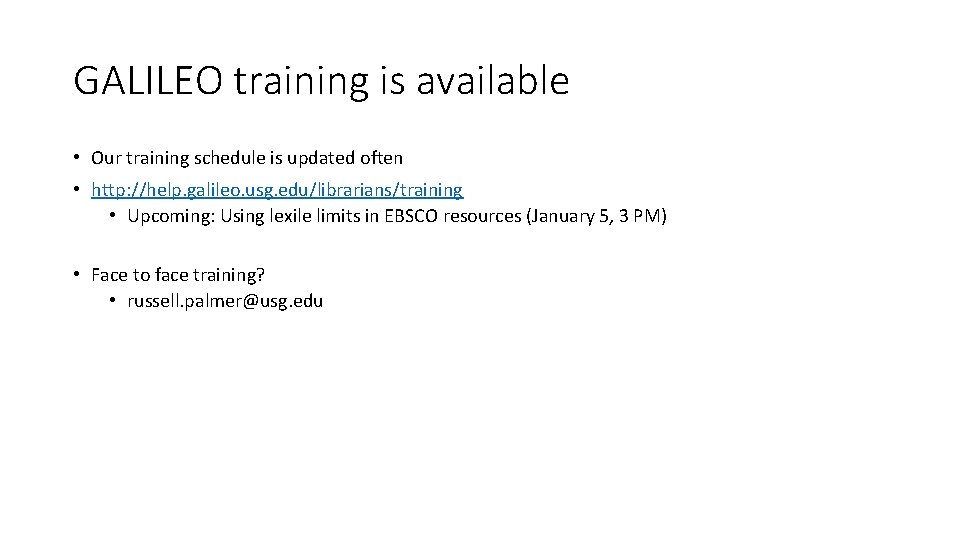 GALILEO training is available

• Our training schedule is updated often
• http://help.galileo.usg.edu/librarians/training
  • Upcoming: Using lexile limits in EBSCO resources (January 5, 3 PM)

• Face to face training?
  • russell.palmer@usg.edu